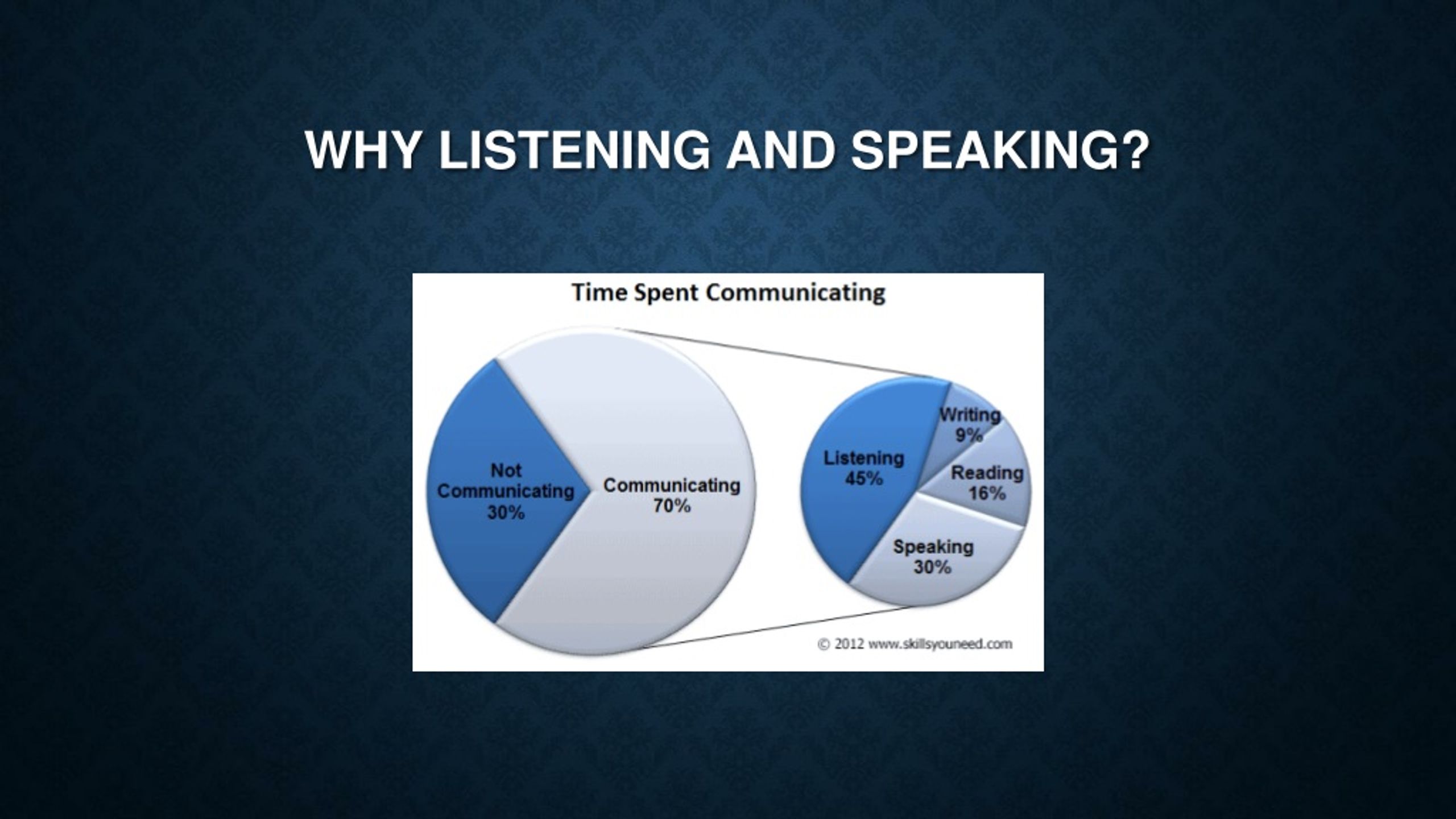 WHY LISTENING AND SPEAKING?

Time Spent Communicating

Not Communicating 30%

Communicating 70%

Listening 45%

Writing 9%

Reading 16%

Speaking 30%

© 2012 www.skillsyouneed.com